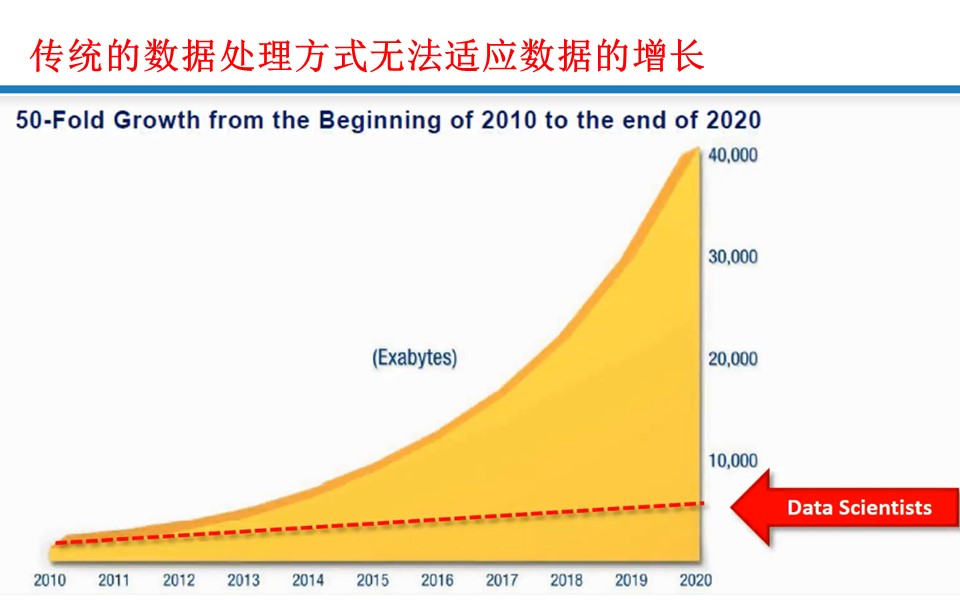 传统的数据处理方式无法适应数据的增长

50-Fold Growth from the Beginning of 2010 to the end of 2020

40,000
30,000
20,000
10,000

(Exabytes)

Data Scientists

2010 2011 2012 2013 2014 2015 2016 2017 2018 2019 2020